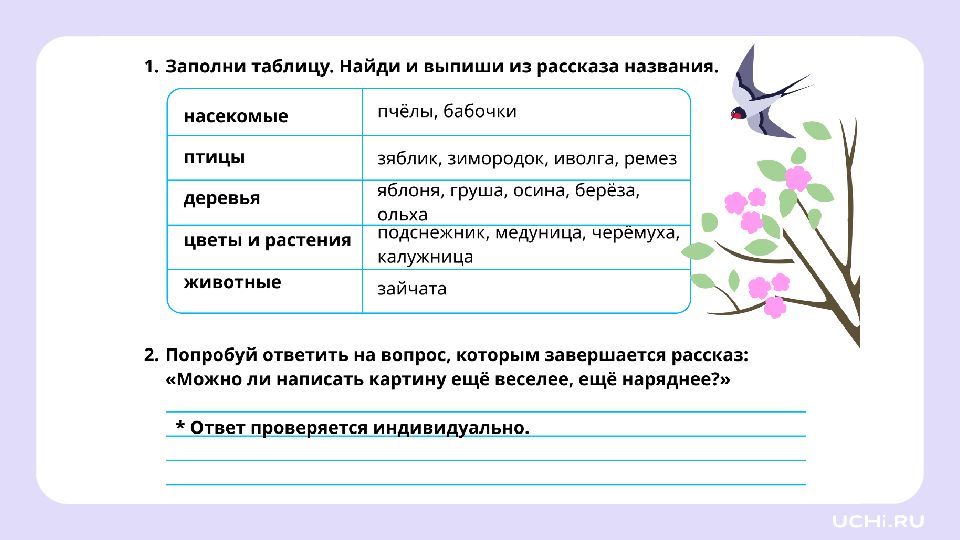 1. Заполни таблицу. Найди и выпиши из рассказа названия.

| | |
|---|---|
| насекомые | пчёлы, бабочки |
| птицы | зяблик, зимородок, иволга, ремез |
| деревья | яблоня, груша, осина, берёза, ольха |
| цветы и растения | подснежник, медуница, черёмуха, калужница |
| животные | зайчата |

2. Попробуй ответить на вопрос, которым завершается рассказ: «Можно ли написать картину ещё веселее, ещё наряднее?»

* Ответ проверяется индивидуально.

UCHi.RU